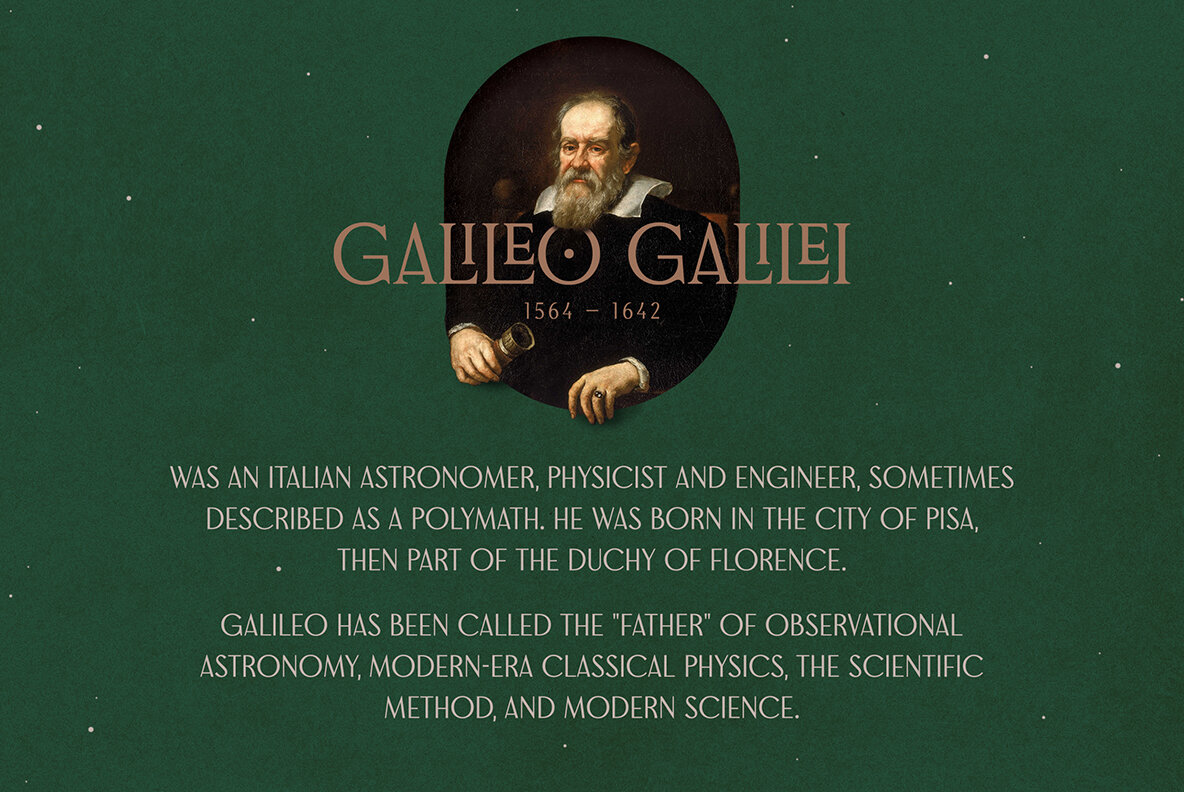 GALILEO GALILEI

1564 – 1642

WAS AN ITALIAN ASTRONOMER, PHYSICIST AND ENGINEER, SOMETIMES DESCRIBED AS A POLYMATH. HE WAS BORN IN THE CITY OF PISA, THEN PART OF THE DUCHY OF FLORENCE.

GALILEO HAS BEEN CALLED THE "FATHER" OF OBSERVATIONAL ASTRONOMY, MODERN-ERA CLASSICAL PHYSICS, THE SCIENTIFIC METHOD, AND MODERN SCIENCE.